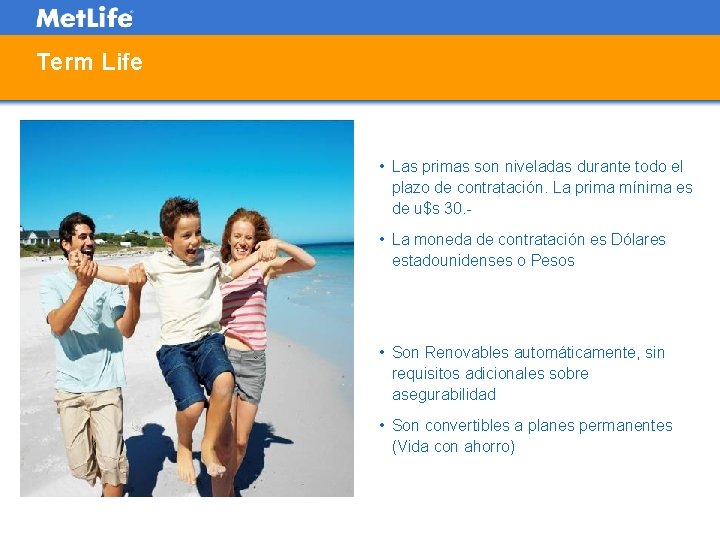 MetLife

Term Life

• Las primas son niveladas durante todo el plazo de contratación. La prima mínima es de u$s 30.-

• La moneda de contratación es Dólares estadounidenses o Pesos

• Son Renovables automáticamente, sin requisitos adicionales sobre asegurabilidad

• Son convertibles a planes permanentes (Vida con ahorro)